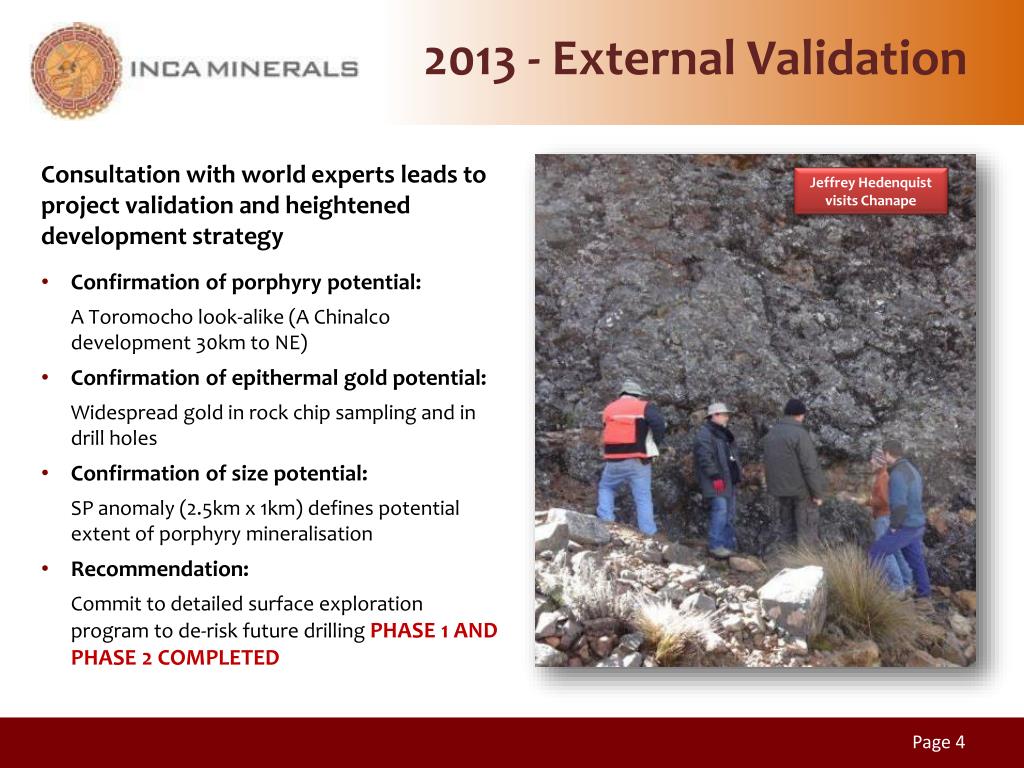 INCA MINERALS

2013 - External Validation

Consultation with world experts leads to project validation and heightened development strategy

• Confirmation of porphyry potential:

A Toromocho look-alike (A Chinalco development 30km to NE)

• Confirmation of epithermal gold potential:

Widespread gold in rock chip sampling and in drill holes

• Confirmation of size potential:

SP anomaly (2.5km x 1km) defines potential extent of porphyry mineralisation

• Recommendation:

Commit to detailed surface exploration program to de-risk future drilling PHASE 1 AND PHASE 2 COMPLETED

Jeffrey Hedenquist visits Chanape

Page 4